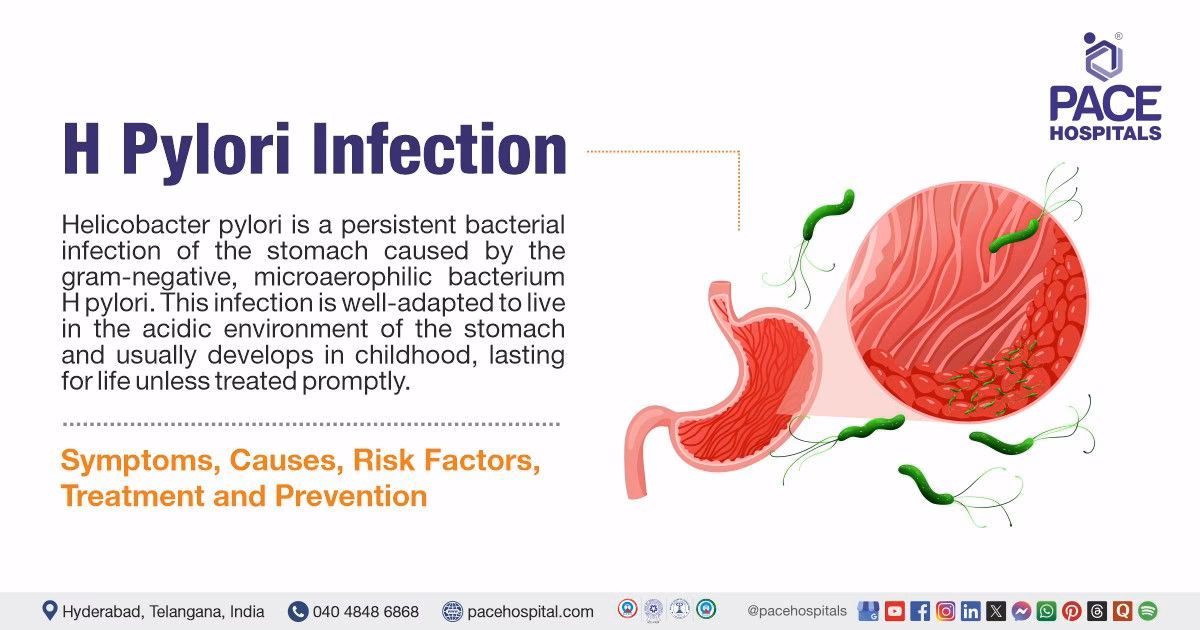 PACE HOSPITALS

H Pylori Infection

Helicobacter pylori is a persistent bacterial infection of the stomach caused by the gram-negative, microaerophilic bacterium H pylori. This infection is well-adapted to live in the acidic environment of the stomach and usually develops in childhood, lasting for life unless treated promptly.

Symptoms, Causes, Risk Factors, Treatment and Prevention

Hyderabad, Telangana, India 040 4848 6868 pacehospital.com @pacehospitals